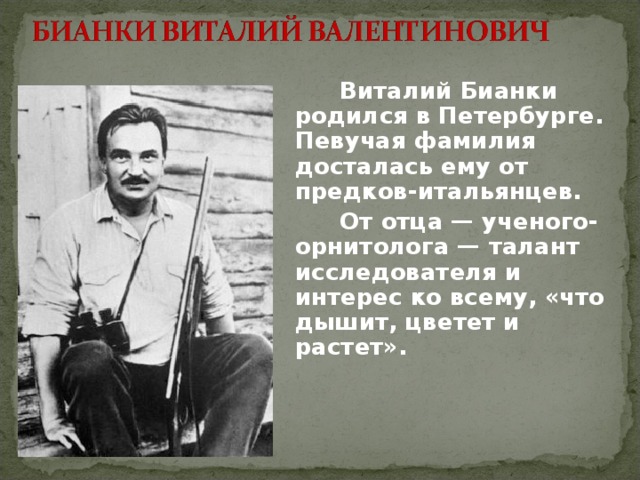 БИАНКИ ВИТАЛИЙ ВАЛЕНТИНОВИЧ

Виталий Бианки родился в Петербурге. Певучая фамилия досталась ему от предков-итальянцев.

От отца — ученого-орнитолога — талант исследователя и интерес ко всему, «что дышит, цветет и растет».